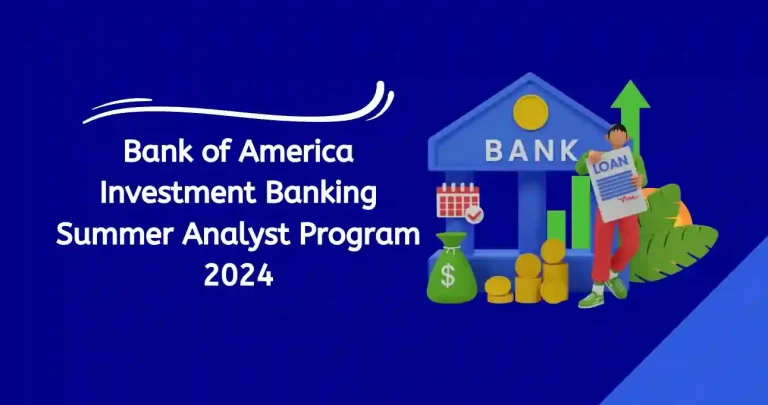 Bank of America Investment Banking Summer Analyst Program 2024

BANK

LOAN

$